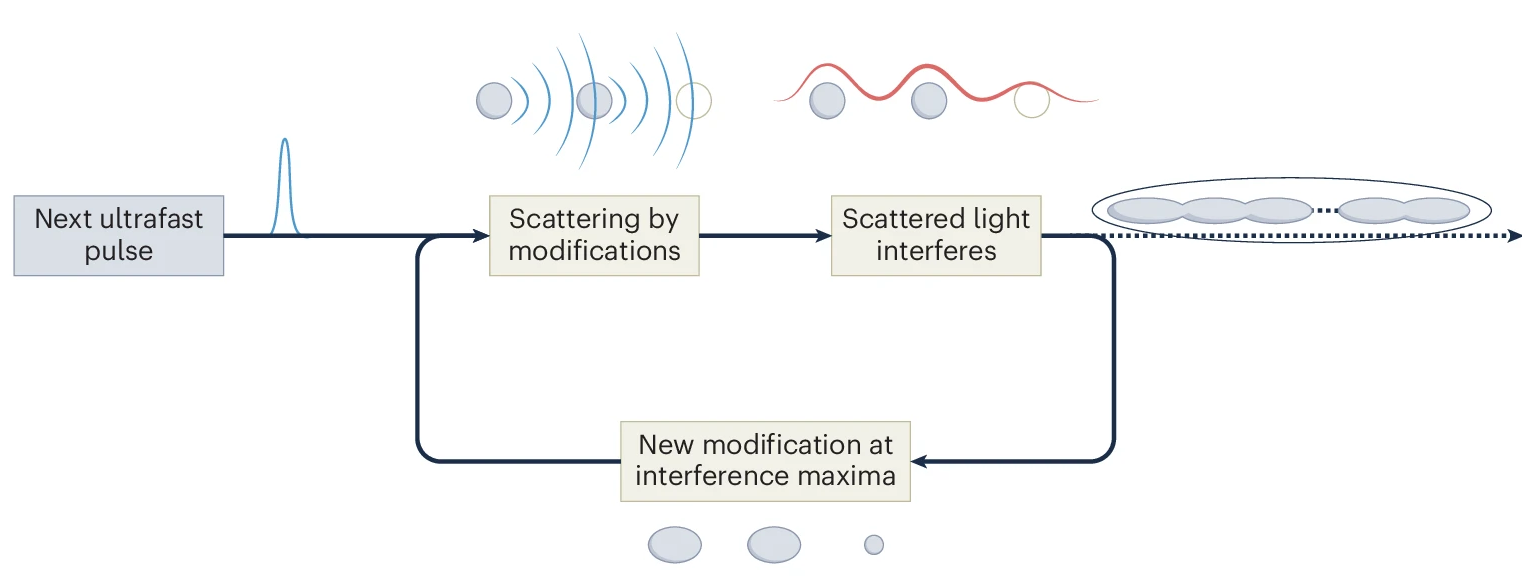 Next ultrafast pulse

Scattering by modifications

Scattered light interferes

New modification at interference maxima